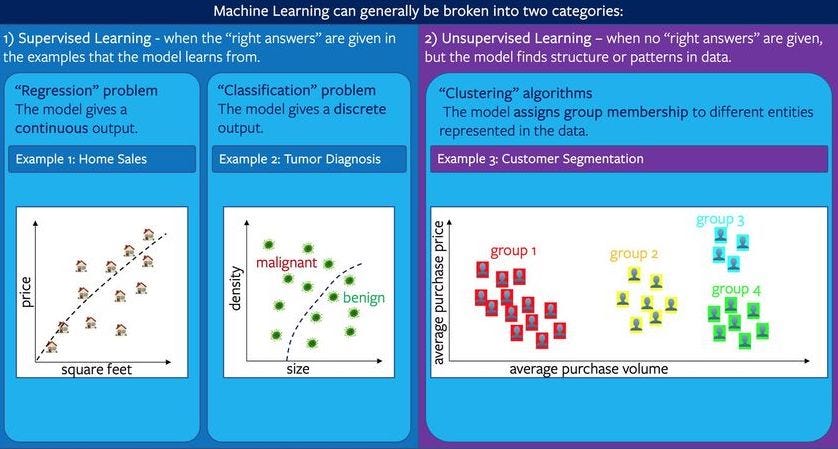 Machine Learning can generally be broken into two categories:

1) Supervised Learning - when the "right answers" are given in the examples that the model learns from.

"Regression" problem
The model gives a continuous output.

Example 1: Home Sales

price
square feet

"Classification" problem
The model gives a discrete output.

Example 2: Tumor Diagnosis

density
malignant
benign
size

2) Unsupervised Learning – when no "right answers" are given, but the model finds structure or patterns in data.

"Clustering" algorithms
The model assigns group membership to different entities represented in the data.

Example 3: Customer Segmentation

average purchase price
group 1
group 2
group 3
group 4
average purchase volume